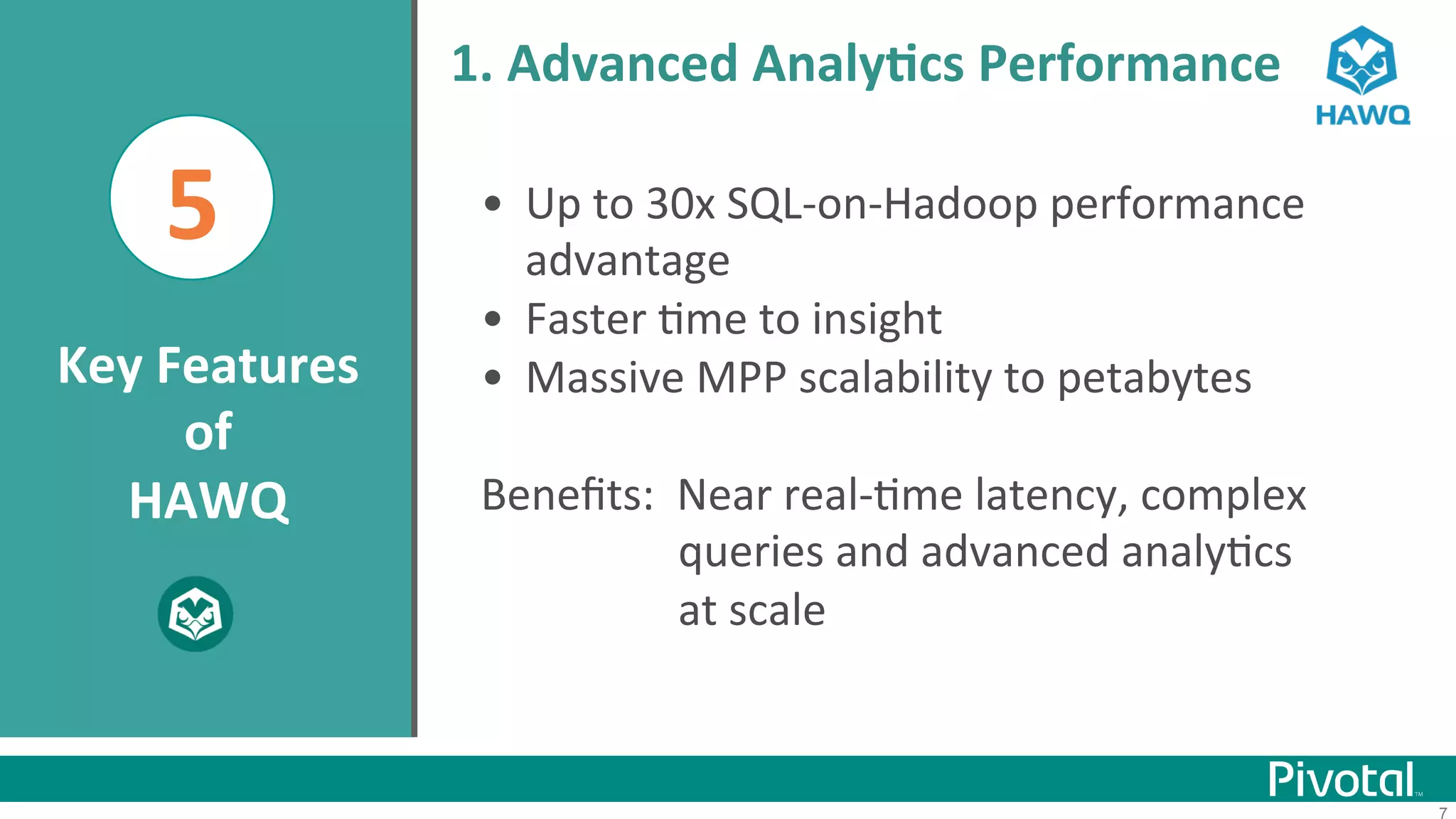 5

Key Features of HAWQ

1. Advanced Analytics Performance

HAWQ

• Up to 30x SQL-on-Hadoop performance advantage
• Faster time to insight
• Massive MPP scalability to petabytes

Benefits: Near real-time latency, complex queries and advanced analytics at scale

Pivotal™

7